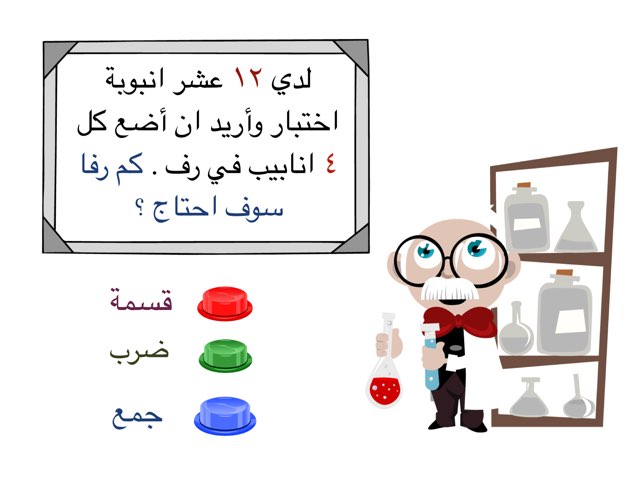 لدي ١٢ عشر انبوبة اختبار وأريد ان أضع كل ٤ انابيب في رف . كم رفا سوف احتاج ؟

قسمة

ضرب

جمع